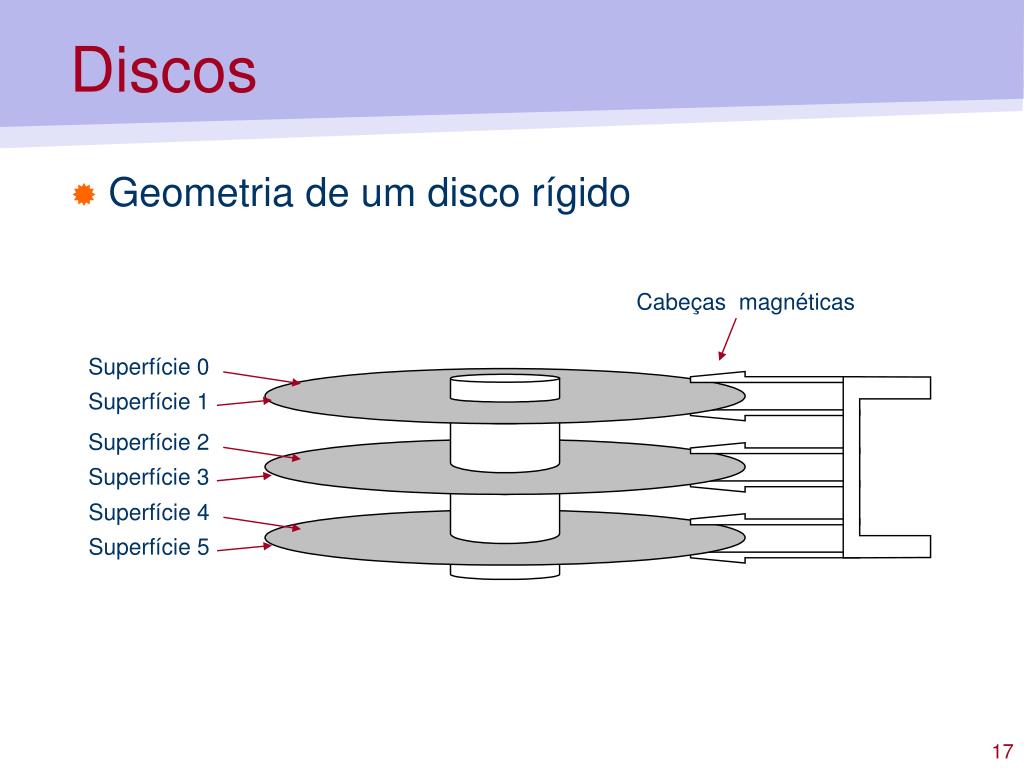 Discos

Geometria de um disco rígido

Cabeças magnéticas

Superfície 0
Superfície 1
Superfície 2
Superfície 3
Superfície 4
Superfície 5

17